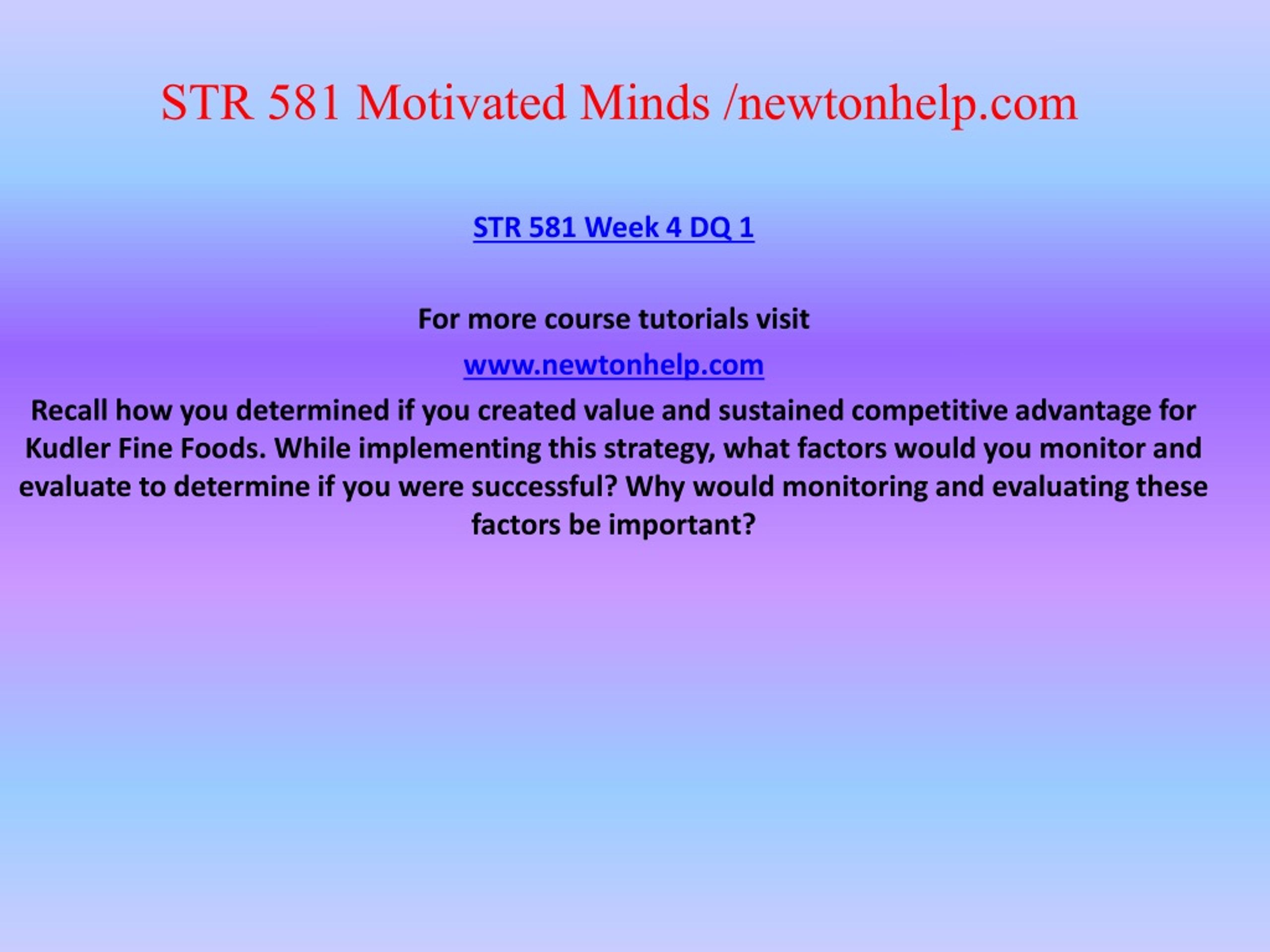 STR 581 Motivated Minds /newtonhelp.com

STR 581 Week 4 DQ 1

For more course tutorials visit

www.newtonhelp.com

Recall how you determined if you created value and sustained competitive advantage for Kudler Fine Foods. While implementing this strategy, what factors would you monitor and evaluate to determine if you were successful? Why would monitoring and evaluating these factors be important?